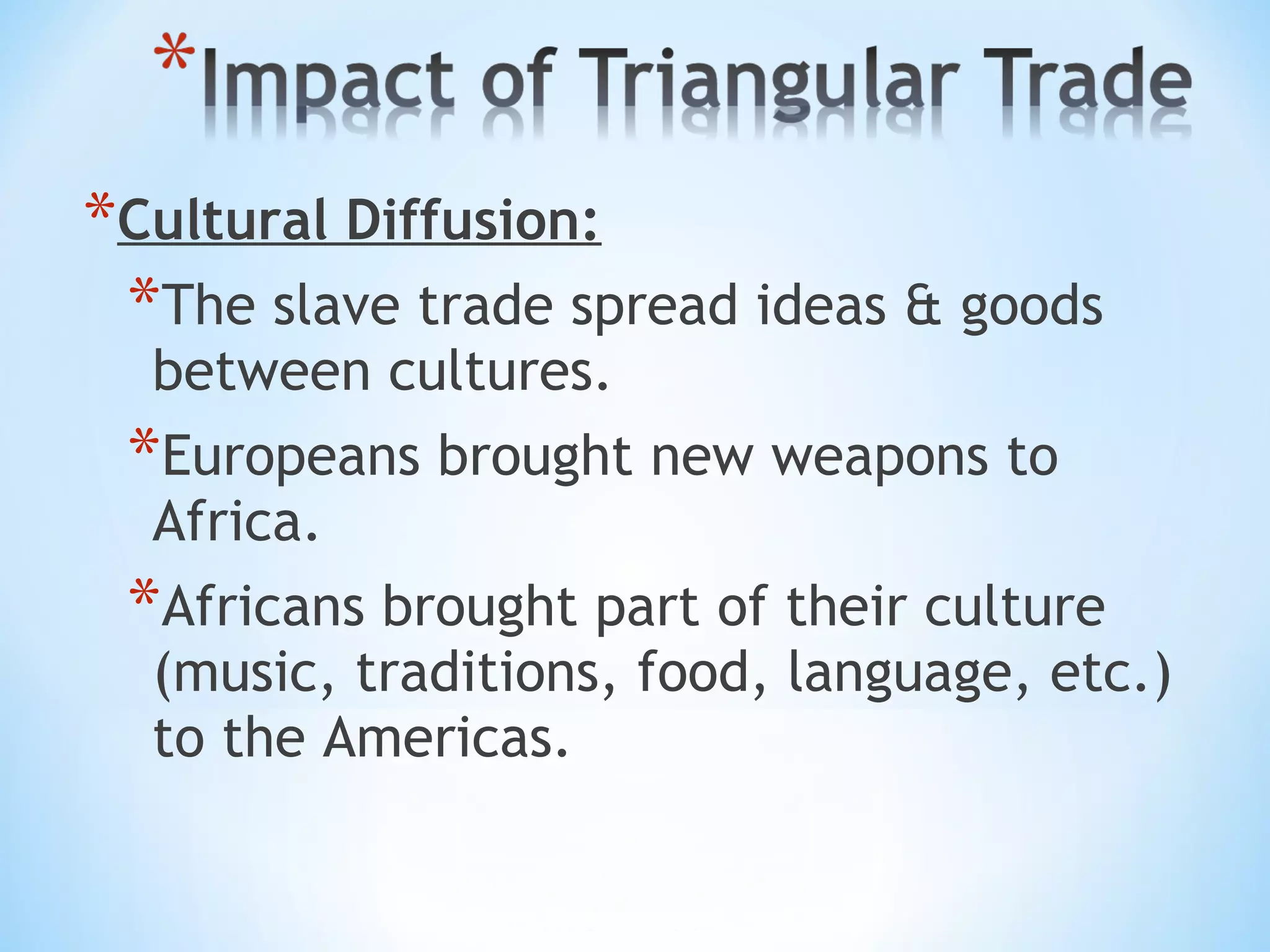 *Impact of Triangular Trade

*Cultural Diffusion:

*The slave trade spread ideas & goods between cultures.

*Europeans brought new weapons to Africa.

*Africans brought part of their culture (music, traditions, food, language, etc.) to the Americas.